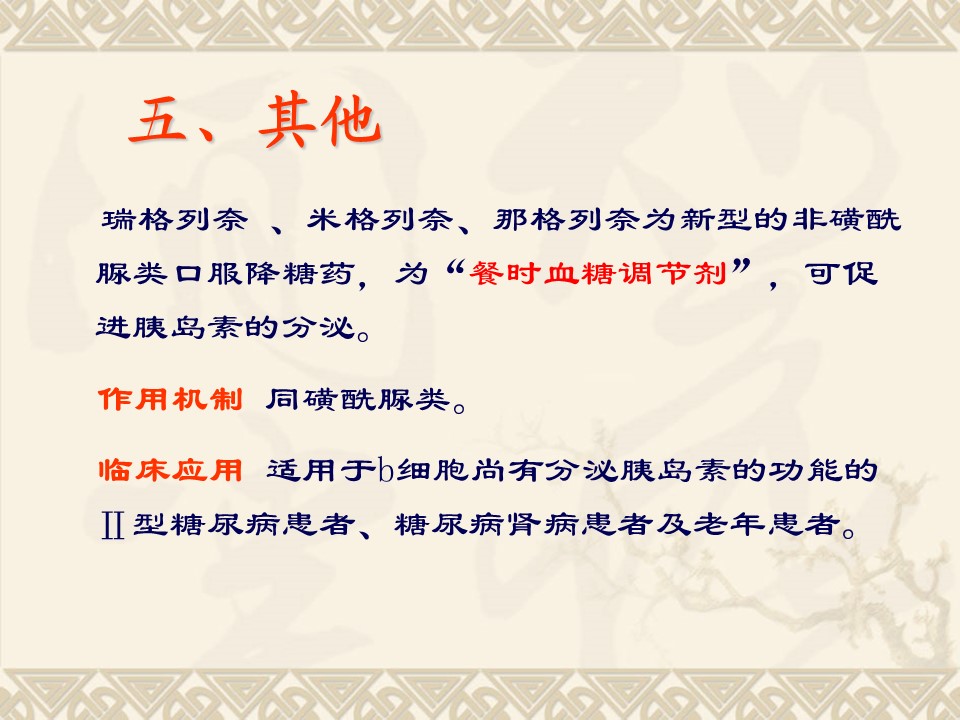 五、其他

瑞格列奈 、米格列奈、那格列奈为新型的非磺酰脲类口服降糖药，为“餐时血糖调节剂”，可促进胰岛素的分泌。

作用机制 同磺酰脲类。

临床应用 适用于b细胞尚有分泌胰岛素的功能的II型糖尿病患者、糖尿病肾病患者及老年患者。